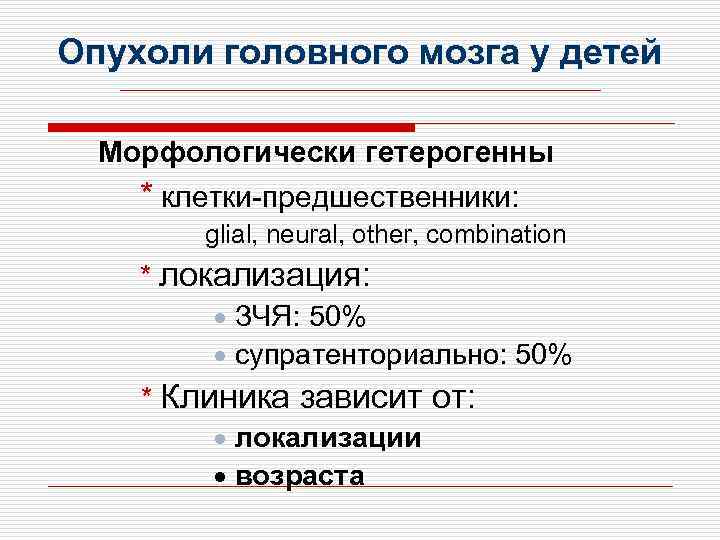 Опухоли головного мозга у детей

Морфологически гетерогенны

* клетки-предшественники:

glial, neural, other, combination

* локализация:

• ЗЧЯ: 50%

• супратенториально: 50%

* Клиника зависит от:

• локализации

• возраста